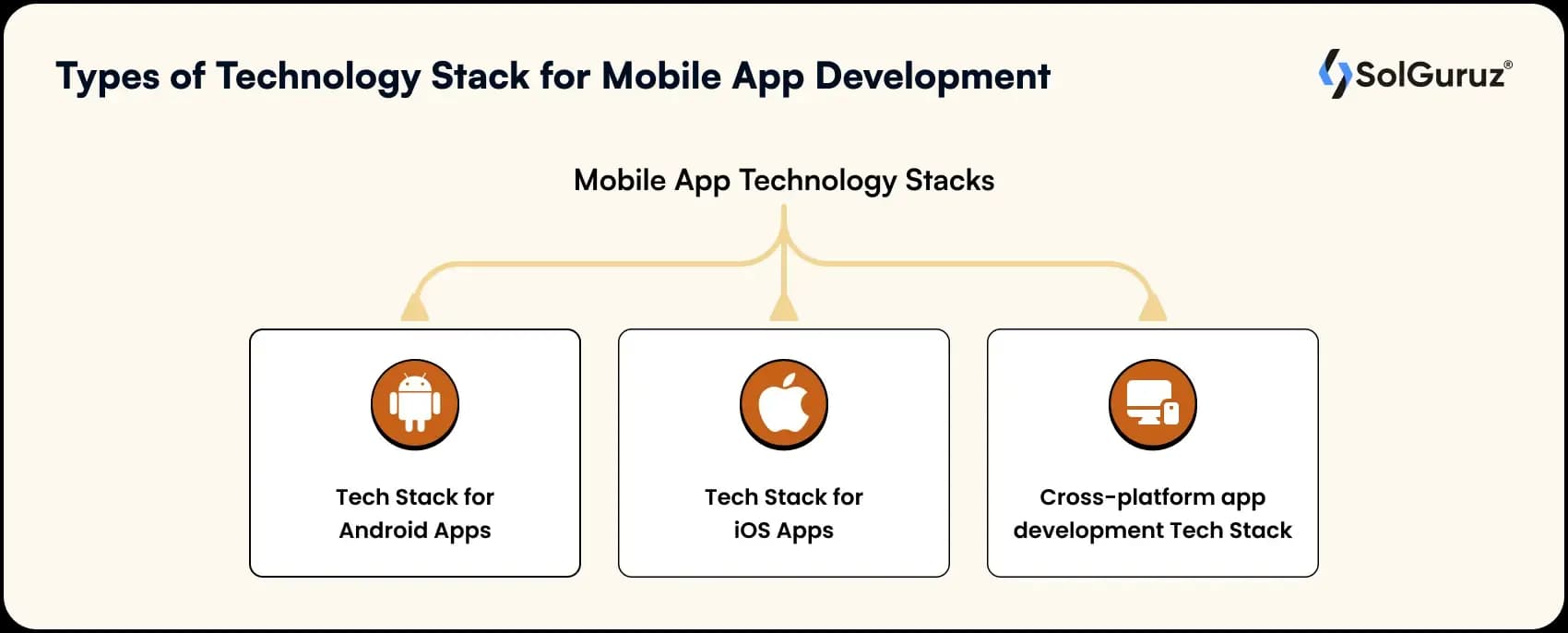 Types of Technology Stack for Mobile App Development

SolGuruz®

Mobile App Technology Stacks

Tech Stack for Android Apps

Tech Stack for iOS Apps

Cross-platform app development Tech Stack